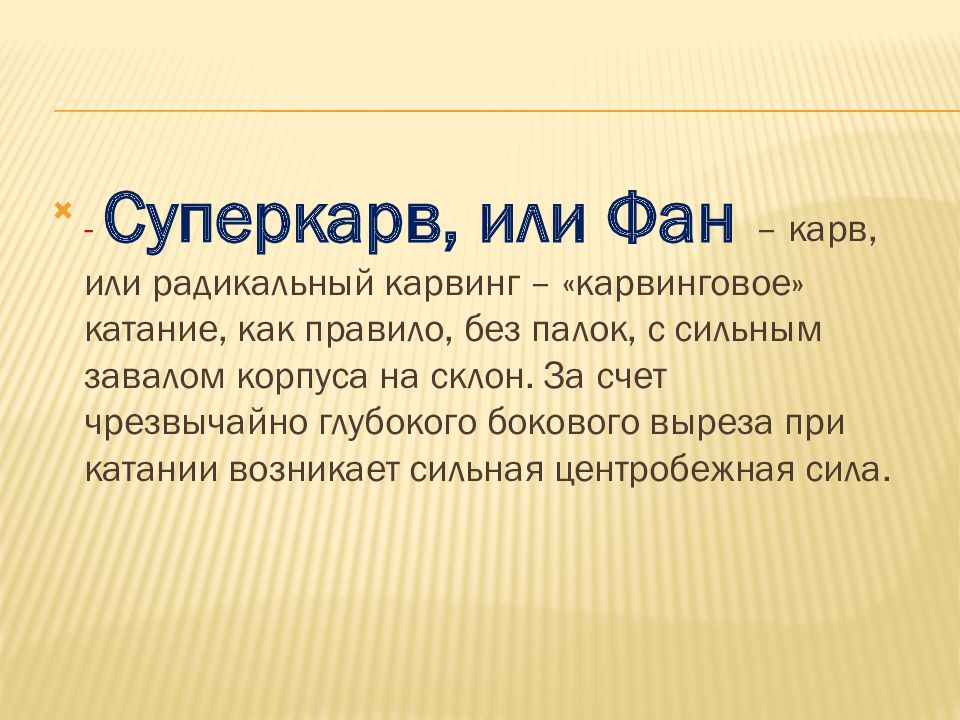 - Суперкарв, или Фан – карв, или радикальный карвинг – «карвинговое» катание, как правило, без палок, с сильным завалом корпуса на склон. За счет чрезвычайно глубокого бокового выреза при катании возникает сильная центробежная сила.